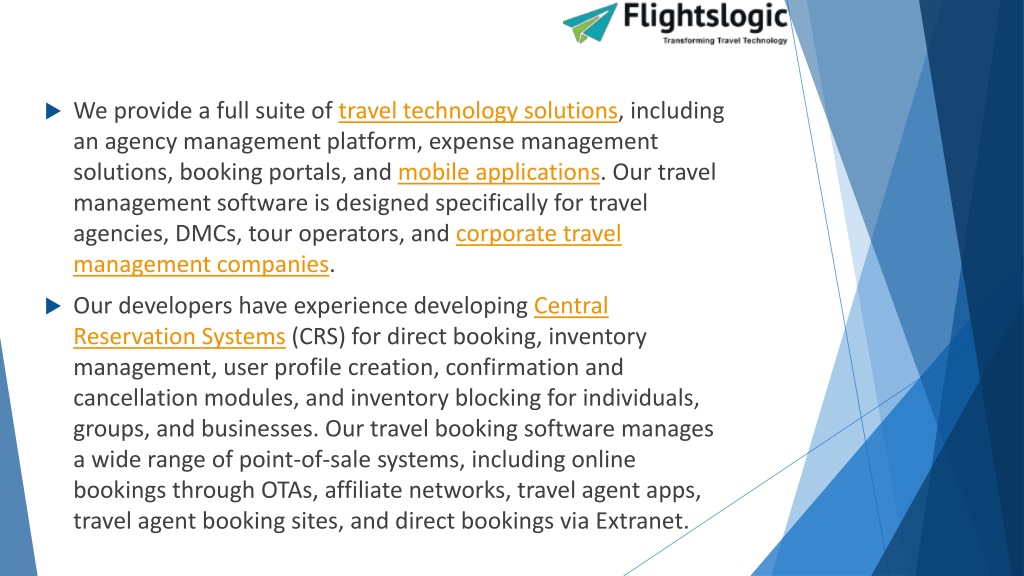 Flightslogic
Transforming Travel Technology

We provide a full suite of travel technology solutions, including an agency management platform, expense management solutions, booking portals, and mobile applications. Our travel management software is designed specifically for travel agencies, DMCs, tour operators, and corporate travel management companies.

Our developers have experience developing Central Reservation Systems (CRS) for direct booking, inventory management, user profile creation, confirmation and cancellation modules, and inventory blocking for individuals, groups, and businesses. Our travel booking software manages a wide range of point-of-sale systems, including online bookings through OTAs, affiliate networks, travel agent apps, travel agent booking sites, and direct bookings via Extranet.